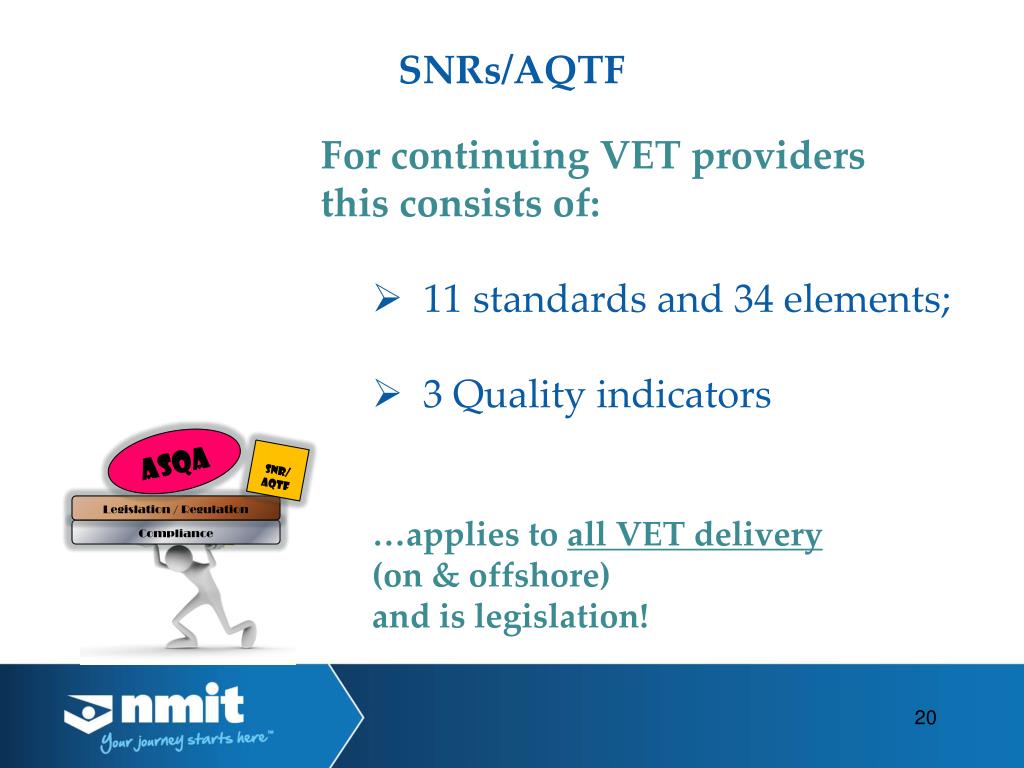 SNRs/AQTF

For continuing VET providers this consists of:

➢ 11 standards and 34 elements;

➢ 3 Quality indicators

ASQA

SNR/ AQTF

Legislation / Regulation

Compliance

…applies to all VET delivery (on & offshore) and is legislation!

nmit

Your journey starts here™

20